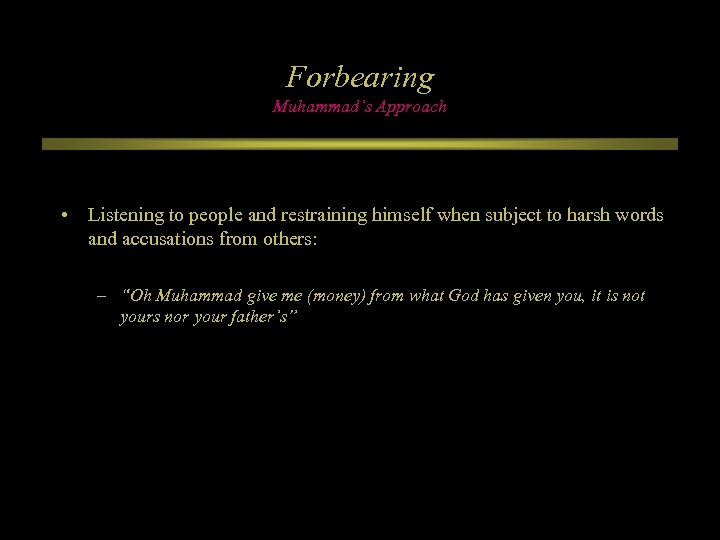 Forbearing
Muhammad's Approach

• Listening to people and restraining himself when subject to harsh words and accusations from others:

– "Oh Muhammad give me (money) from what God has given you, it is not yours nor your father's"